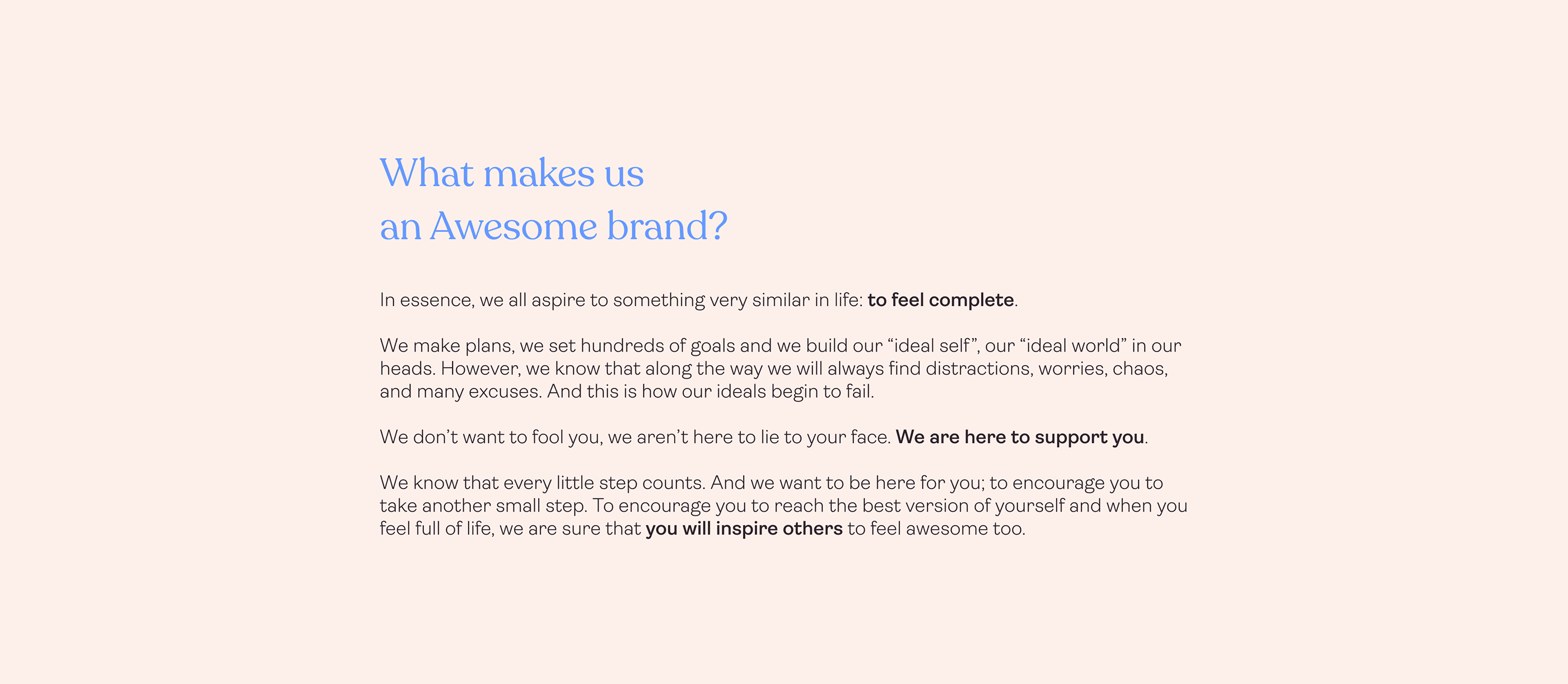 What makes us
an Awesome brand?

In essence, we all aspire to something very similar in life: to feel complete.

We make plans, we set hundreds of goals and we build our “ideal self”, our “ideal world” in our heads. However, we know that along the way we will always find distractions, worries, chaos, and many excuses. And this is how our ideals begin to fail.

We don’t want to fool you, we aren’t here to lie to your face. We are here to support you.

We know that every little step counts. And we want to be here for you; to encourage you to take another small step. To encourage you to reach the best version of yourself and when you feel full of life, we are sure that you will inspire others to feel awesome too.